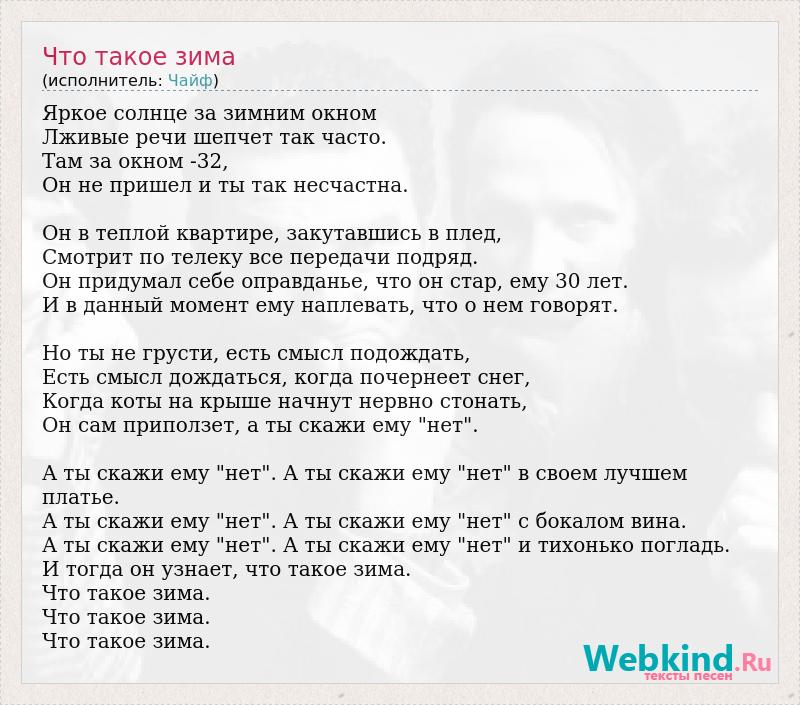 Что такое зима
(исполнитель: Чайф)

Яркое солнце за зимним окном
Лживые речи шепчет так часто.
Там за окном -32,
Он не пришел и ты так несчастна.

Он в теплой квартире, закутавшись в плед,
Смотрит по телеку все передачи подряд.
Он придумал себе оправданье, что он стар, ему 30 лет.
И в данный момент ему наплевать, что о нем говорят.

Но ты не грусти, есть смысл подождать,
Есть смысл дождаться, когда почернеет снег,
Когда коты на крыше начнут нервно стонать,
Он сам приползет, а ты скажи ему "нет".

А ты скажи ему "нет". А ты скажи ему "нет" в своем лучшем платье.
А ты скажи ему "нет". А ты скажи ему "нет" с бокалом вина.
А ты скажи ему "нет". А ты скажи ему "нет" и тихонько погладь.
И тогда он узнает, что такое зима.
Что такое зима.
Что такое зима.
Что такое зима.

Webkind.Ru
тексты песен